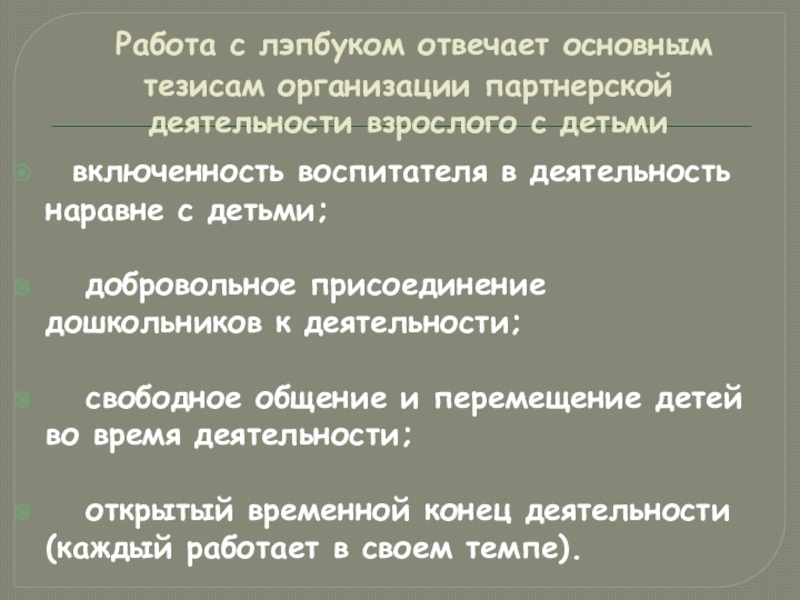 Работа с лэпбуком отвечает основным тезисам организации партнерской деятельности взрослого с детьми

включенность воспитателя в деятельность наравне с детьми;

добровольное присоединение дошкольников к деятельности;

свободное общение и перемещение детей во время деятельности;

открытый временной конец деятельности (каждый работает в своем темпе).